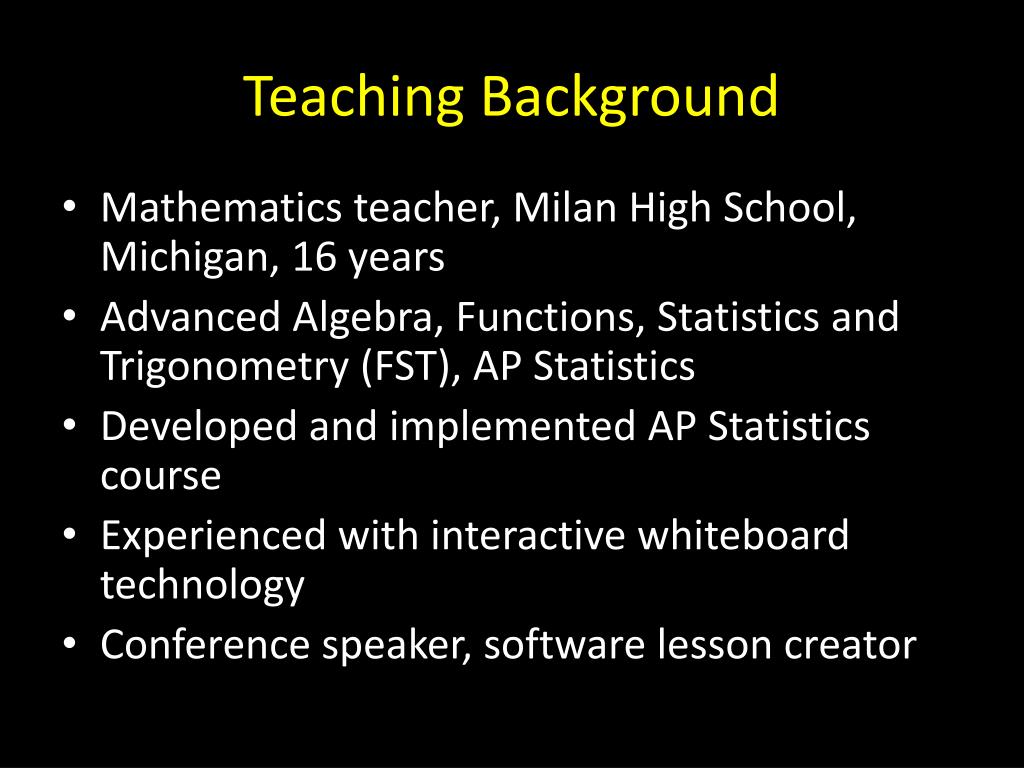 Teaching Background

• Mathematics teacher, Milan High School, Michigan, 16 years
• Advanced Algebra, Functions, Statistics and Trigonometry (FST), AP Statistics
• Developed and implemented AP Statistics course
• Experienced with interactive whiteboard technology
• Conference speaker, software lesson creator